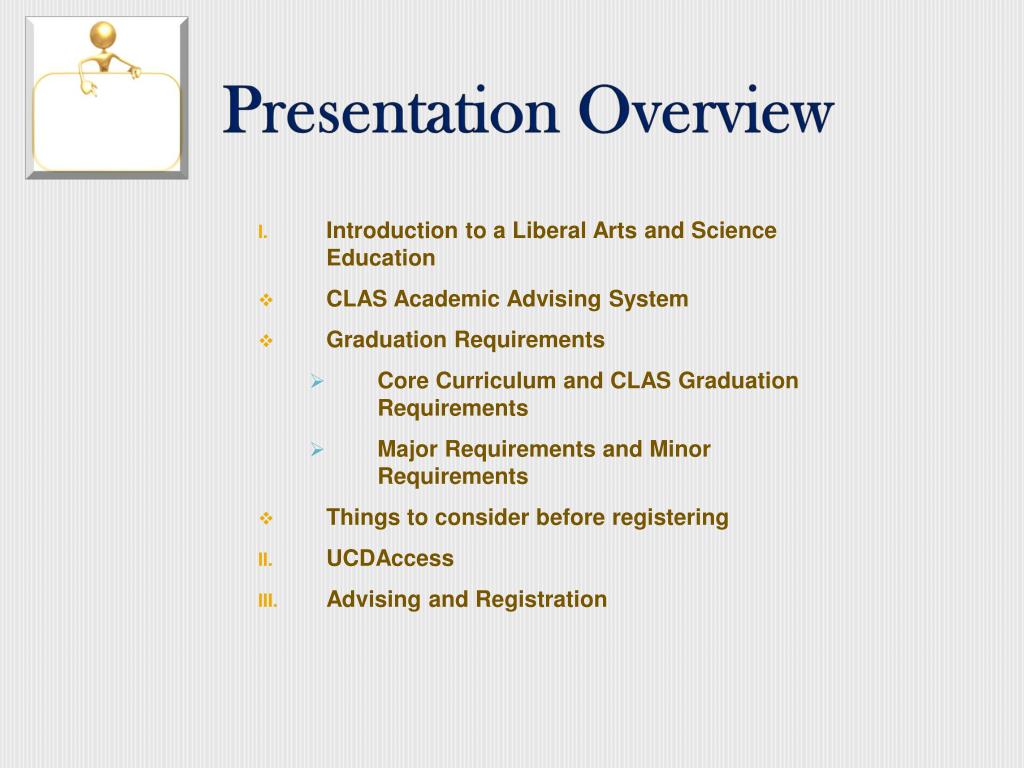 Presentation Overview

I. Introduction to a Liberal Arts and Science Education

❖ CLAS Academic Advising System

❖ Graduation Requirements

➢ Core Curriculum and CLAS Graduation Requirements

➢ Major Requirements and Minor Requirements

❖ Things to consider before registering

II. UCDAccess

III. Advising and Registration